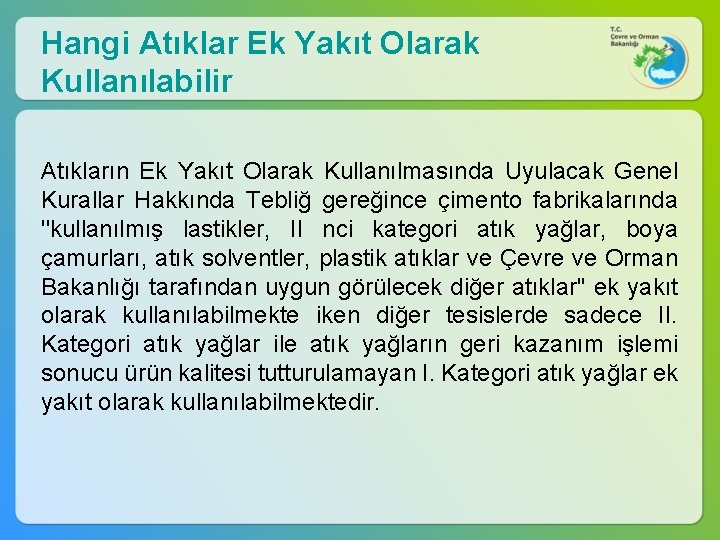 Hangi Atıklar Ek Yakıt Olarak Kullanılabilir

T.C.
Çevre ve Orman Bakanlığı

Atıkların Ek Yakıt Olarak Kullanılmasında Uyulacak Genel Kurallar Hakkında Tebliğ gereğince çimento fabrikalarında "kullanılmış lastikler, II nci kategori atık yağlar, boya çamurları, atık solventler, plastik atıklar ve Çevre ve Orman Bakanlığı tarafından uygun görülecek diğer atıklar" ek yakıt olarak kullanılabilmekte iken diğer tesislerde sadece II. Kategori atık yağlar ile atık yağların geri kazanım işlemi sonucu ürün kalitesi tutturulamayan I. Kategori atık yağlar ek yakıt olarak kullanılabilmektedir.